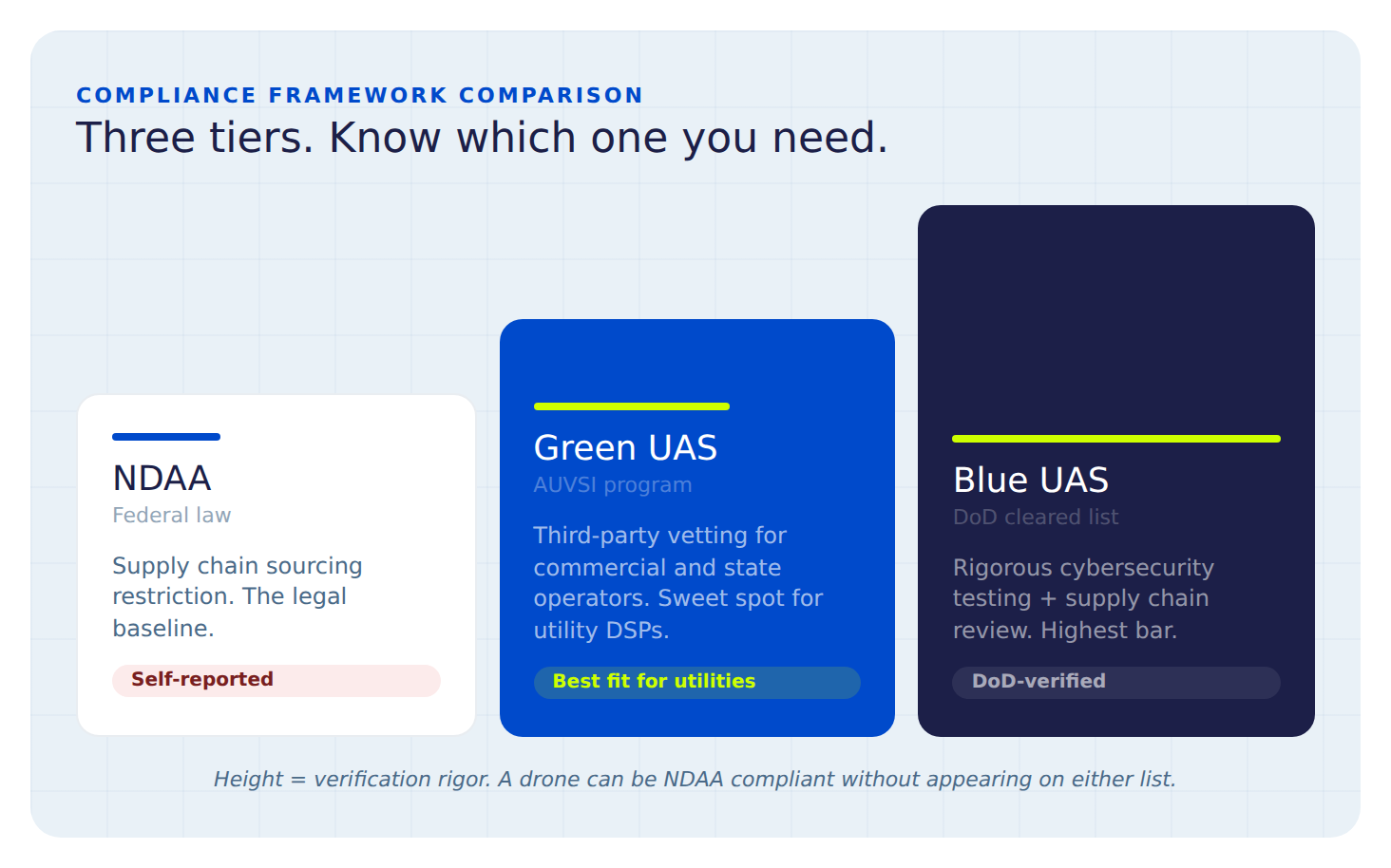 COMPLIANCE FRAMEWORK COMPARISON

Three tiers. Know which one you need.

NDAA

Federal law

Supply chain sourcing restriction. The legal baseline.

Self-reported

Green UAS

AUVSI program

Third-party vetting for commercial and state operators. Sweet spot for utility DSPs.

Best fit for utilities

Blue UAS

DoD cleared list

Rigorous cybersecurity testing + supply chain review. Highest bar.

DoD-verified

Height = verification rigor. A drone can be NDAA compliant without appearing on either list.